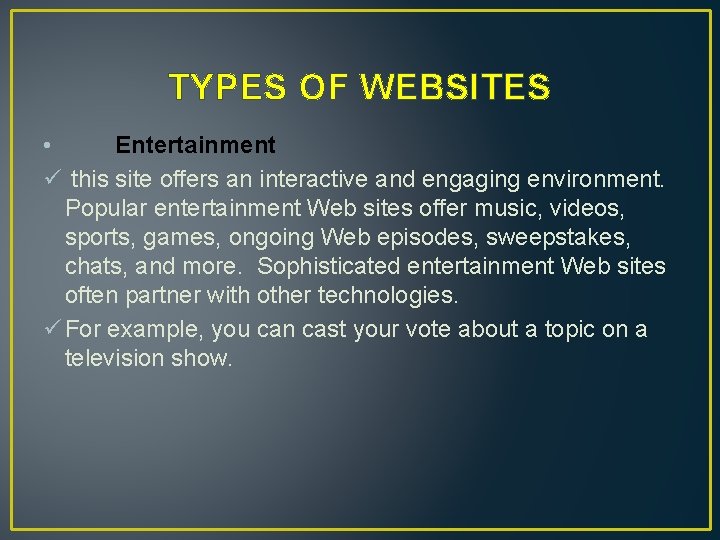 TYPES OF WEBSITES

• Entertainment

✓ this site offers an interactive and engaging environment. Popular entertainment Web sites offer music, videos, sports, games, ongoing Web episodes, sweepstakes, chats, and more. Sophisticated entertainment Web sites often partner with other technologies.

✓ For example, you can cast your vote about a topic on a television show.